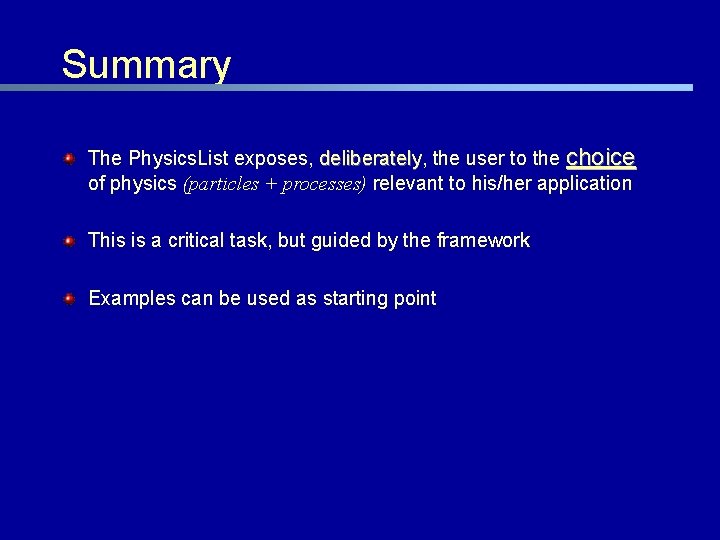 Summary

The PhysicsList exposes, deliberately, the user to the choice of physics (particles + processes) relevant to his/her application

This is a critical task, but guided by the framework

Examples can be used as starting point